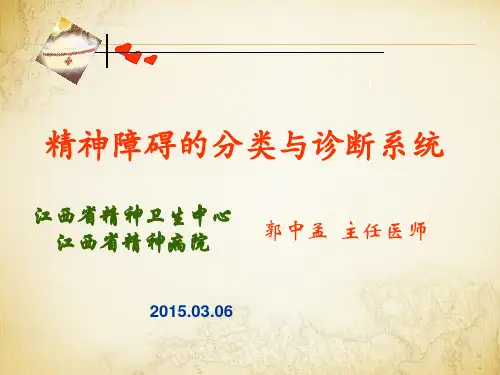 精神障碍的分类与诊断系统

江西省精神卫生中心
江西省精神病院

郭中孟 主任医师

2015.03.06